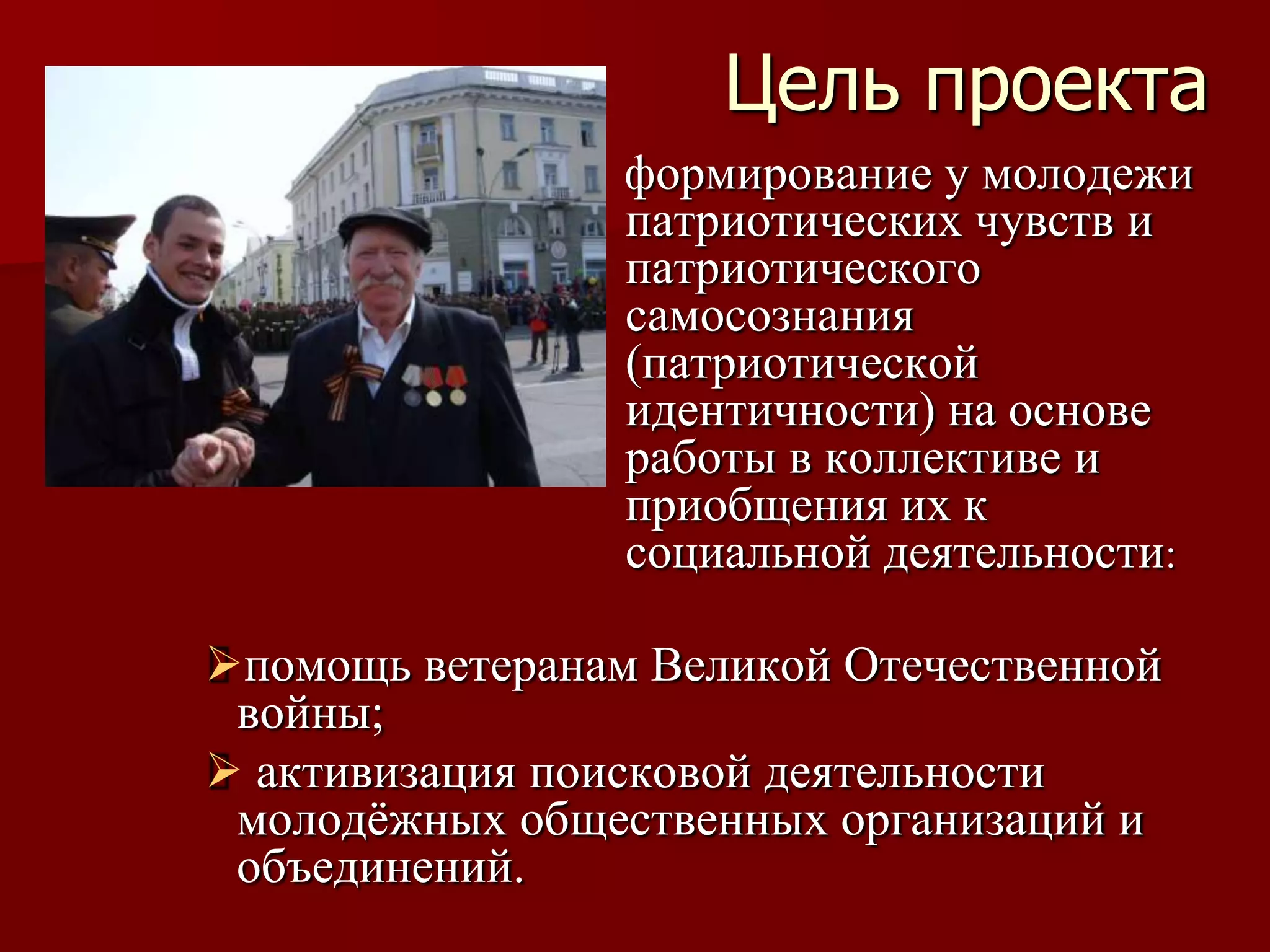 Цель проекта

формирование у молодежи патриотических чувств и патриотического самосознания (патриотической идентичности) на основе работы в коллективе и приобщения их к социальной деятельности:

➢помощь ветеранам Великой Отечественной войны;

➢ активизация поисковой деятельности молодёжных общественных организаций и объединений.